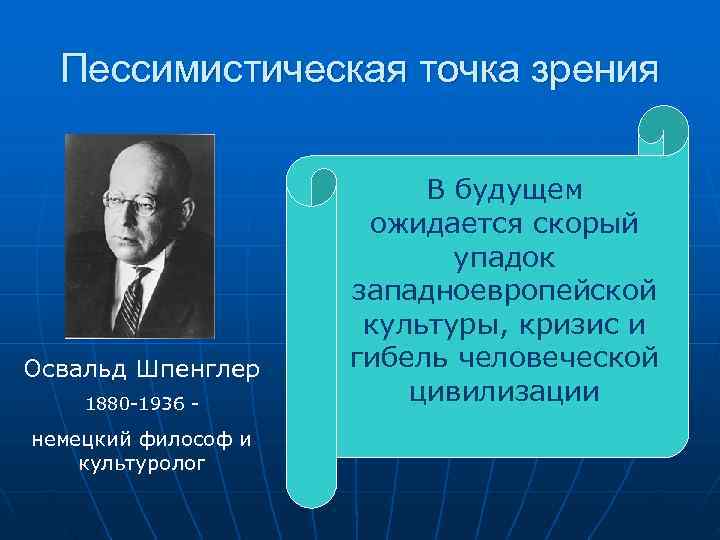 Пессимистическая точка зрения

Освальд Шпенглер

1880-1936 -

немецкий философ и культуролог

В будущем ожидается скорый упадок западноевропейской культуры, кризис и гибель человеческой цивилизации